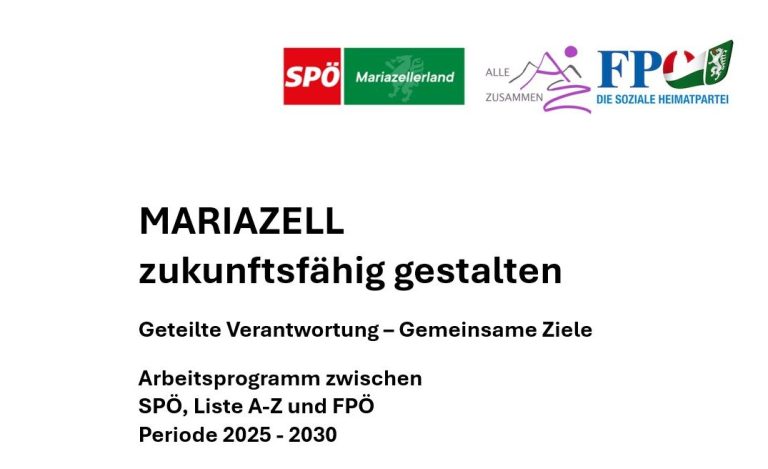 SPÖ Mariazellerland

ALLE ZUSAMMEN

FPÖ DIE SOZIALE HEIMATPARTEI

MARIAZELL
zukunftsfähig gestalten

Geteilte Verantwortung – Gemeinsame Ziele

Arbeitsprogramm zwischen
SPÖ, Liste A-Z und FPÖ
Periode 2025 - 2030